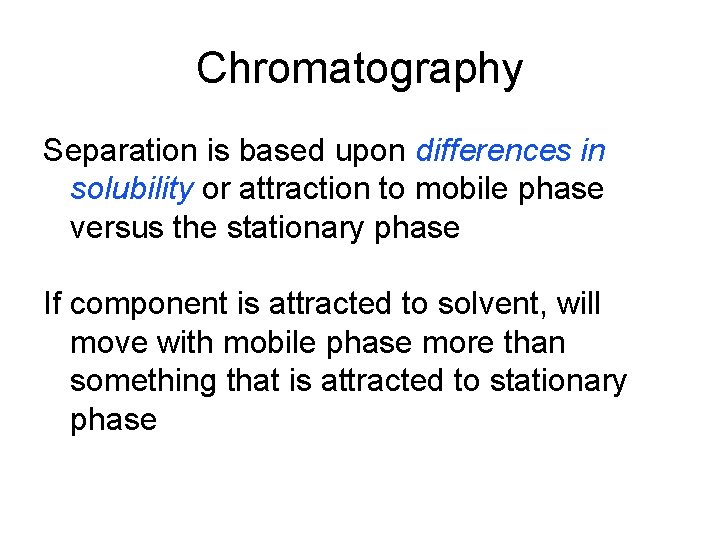 Chromatography

Separation is based upon differences in solubility or attraction to mobile phase versus the stationary phase

If component is attracted to solvent, will move with mobile phase more than something that is attracted to stationary phase